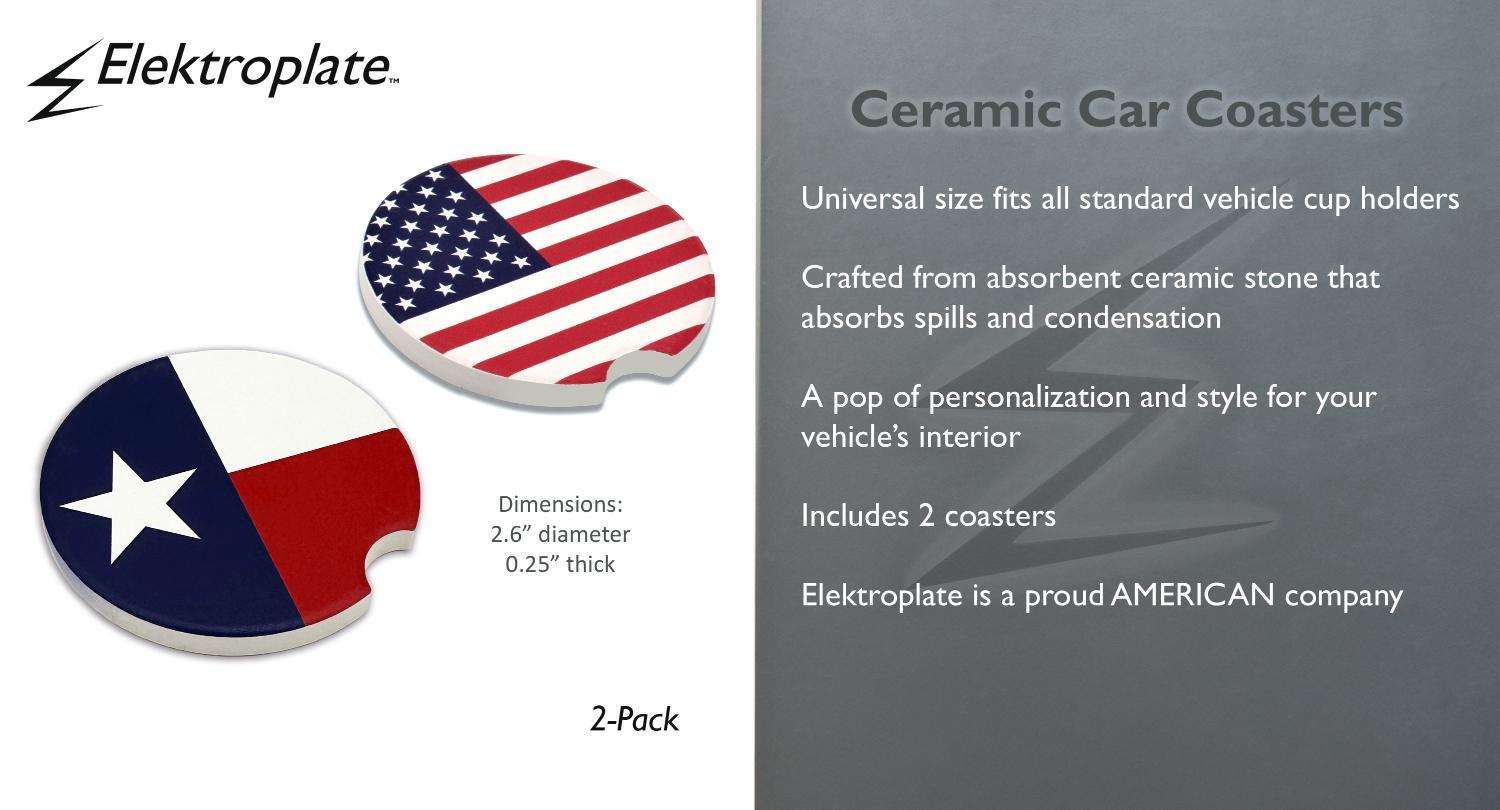 Elektroplate™

Dimensions:
2.6” diameter
0.25” thick

2-Pack

Ceramic Car Coasters

Universal size fits all standard vehicle cup holders

Crafted from absorbent ceramic stone that absorbs spills and condensation

A pop of personalization and style for your vehicle’s interior

Includes 2 coasters

Elektroplate is a proud AMERICAN company